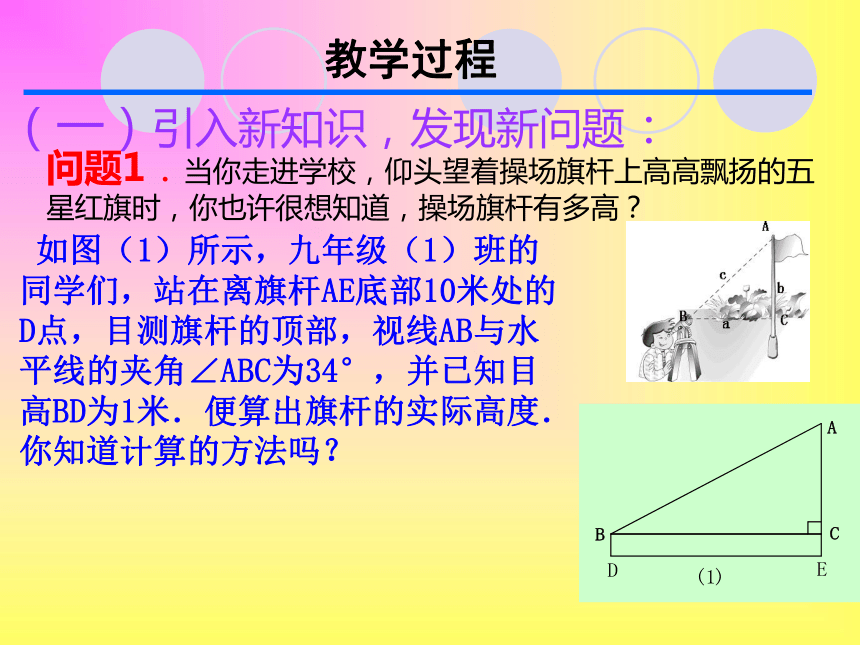 教学过程

（一）引入新知识，发现新问题：

问题1．当你走进学校，仰头望着操场旗杆上高高飘扬的五星红旗时，你也许很想知道，操场旗杆有多高？

如图（1）所示，九年级（1）班的同学们，站在离旗杆AE底部10米处的D点，目测旗杆的顶部，视线AB与水平线的夹角∠ABC为34°，并已知目高BD为1米．便算出旗杆的实际高度．你知道计算的方法吗？

A
c
b
B
a
C

A
B
C
D
(1)
E